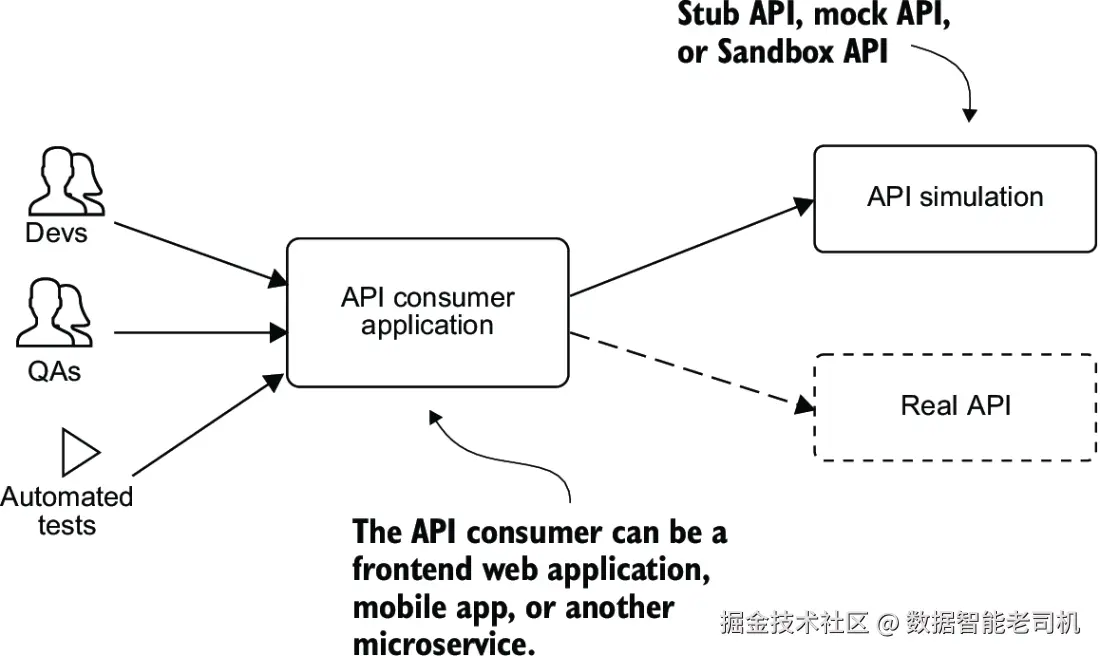 Stub API, mock API, or Sandbox API

Devs

QAs

Automated tests

API consumer application

API simulation

Real API

The API consumer can be a frontend web application, mobile app, or another microservice.

掘金技术社区 @ 数据智能老司机